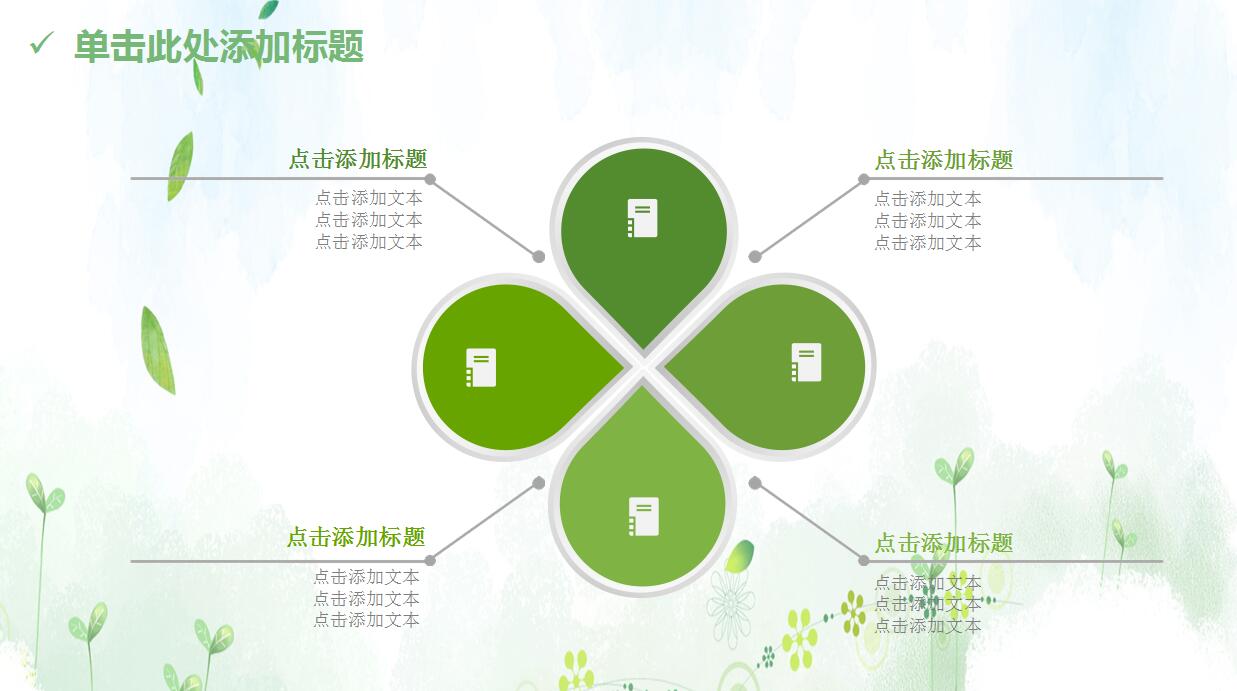 ✓ 单击此处添加标题

点击添加标题
点击添加文本
点击添加文本
点击添加文本

点击添加标题
点击添加文本
点击添加文本
点击添加文本

点击添加标题
点击添加文本
点击添加文本
点击添加文本

点击添加标题
点击添加文本
点击添加文本
点击添加文本